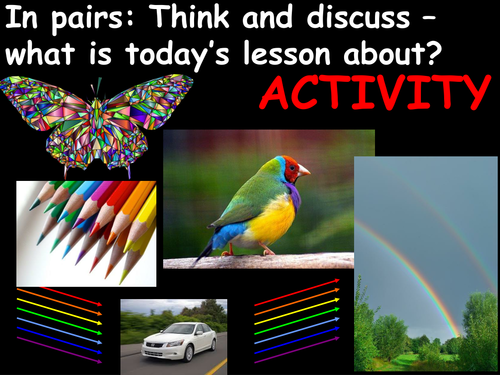 In pairs: Think and discuss – what is today's lesson about?

ACTIVITY